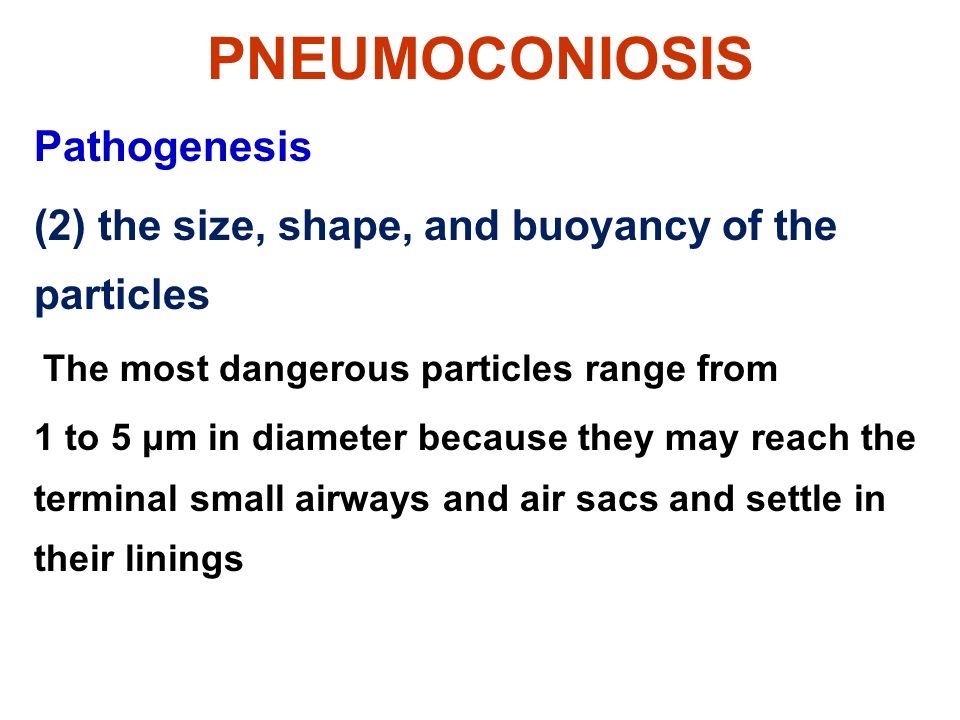 PNEUMOCONIOSIS

Pathogenesis

(2) the size, shape, and buoyancy of the particles

The most dangerous particles range from 1 to 5 µm in diameter because they may reach the terminal small airways and air sacs and settle in their linings